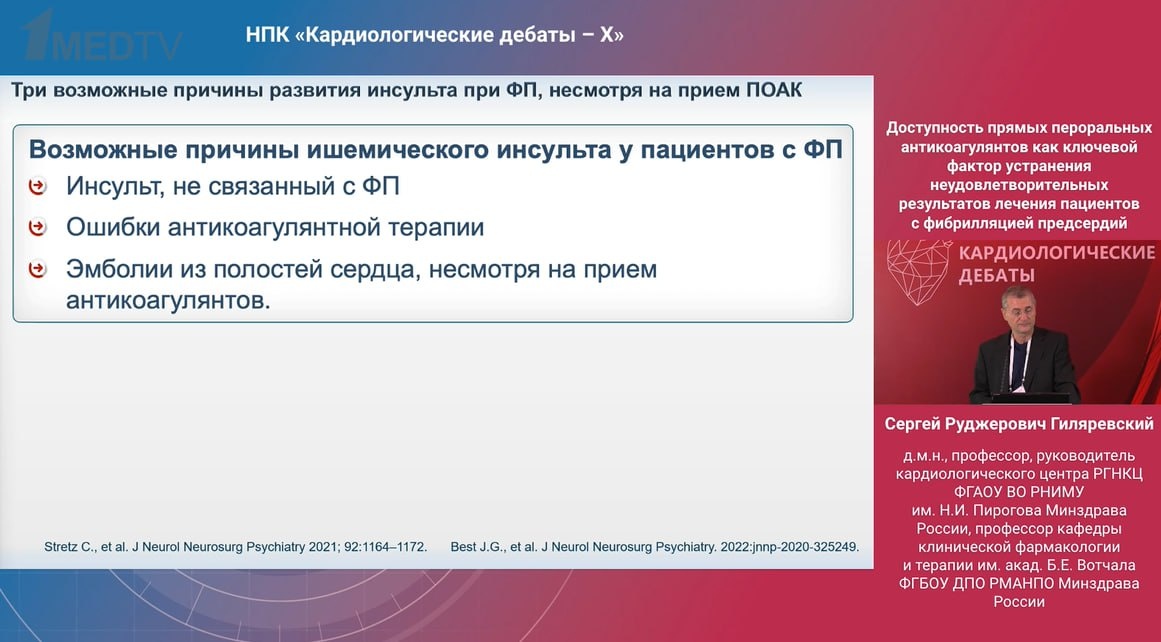 1MEDTV

НПК «Кардиологические дебаты – X»

Три возможные причины развития инсульта при ФП, несмотря на прием ПОАК

Возможные причины ишемического инсульта у пациентов с ФП

Инсульт, не связанный с ФП

Ошибки антикоагулянтной терапии

Эмболии из полостей сердца, несмотря на прием антикоагулянтов.

Stretz C., et al. J Neurol Neurosurg Psychiatry 2021; 92:1164–1172.

Best J.G., et al. J Neurol Neurosurg Psychiatry. 2022:jnnp-2020-325249.

Доступность прямых пероральных антикоагулянтов как ключевой фактор устранения неудовлетворительных результатов лечения пациентов с фибрилляцией предсердий

КАРДИОЛОГИЧЕСКИЕ ДЕБАТЫ

Сергей Руджерович Гиляревский

д.м.н., профессор, руководитель кардиологического центра РГНКЦ ФГАОУ ВО РНИМУ им. Н.И. Пирогова Минздрава России, профессор кафедры клинической фармакологии и терапии им. акад. Б.Е. Вотчала ФГБОУ ДПО РМАНПО Минздрава России